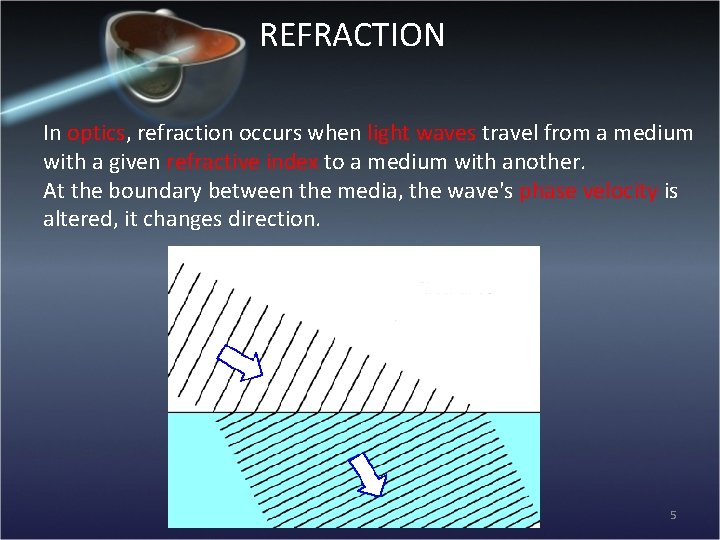 REFRACTION

In optics, refraction occurs when light waves travel from a medium with a given refractive index to a medium with another.
At the boundary between the media, the wave's phase velocity is altered, it changes direction.

5